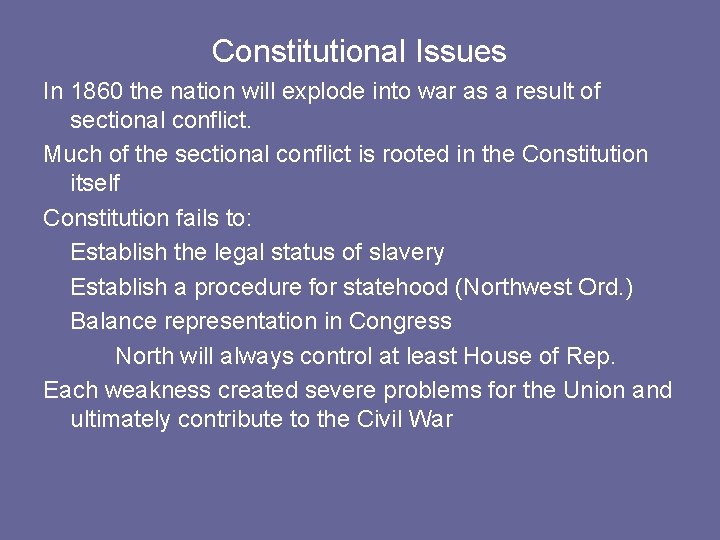 Constitutional Issues

In 1860 the nation will explode into war as a result of sectional conflict.

Much of the sectional conflict is rooted in the Constitution itself

Constitution fails to:

Establish the legal status of slavery

Establish a procedure for statehood (Northwest Ord.)

Balance representation in Congress

North will always control at least House of Rep.

Each weakness created severe problems for the Union and ultimately contribute to the Civil War